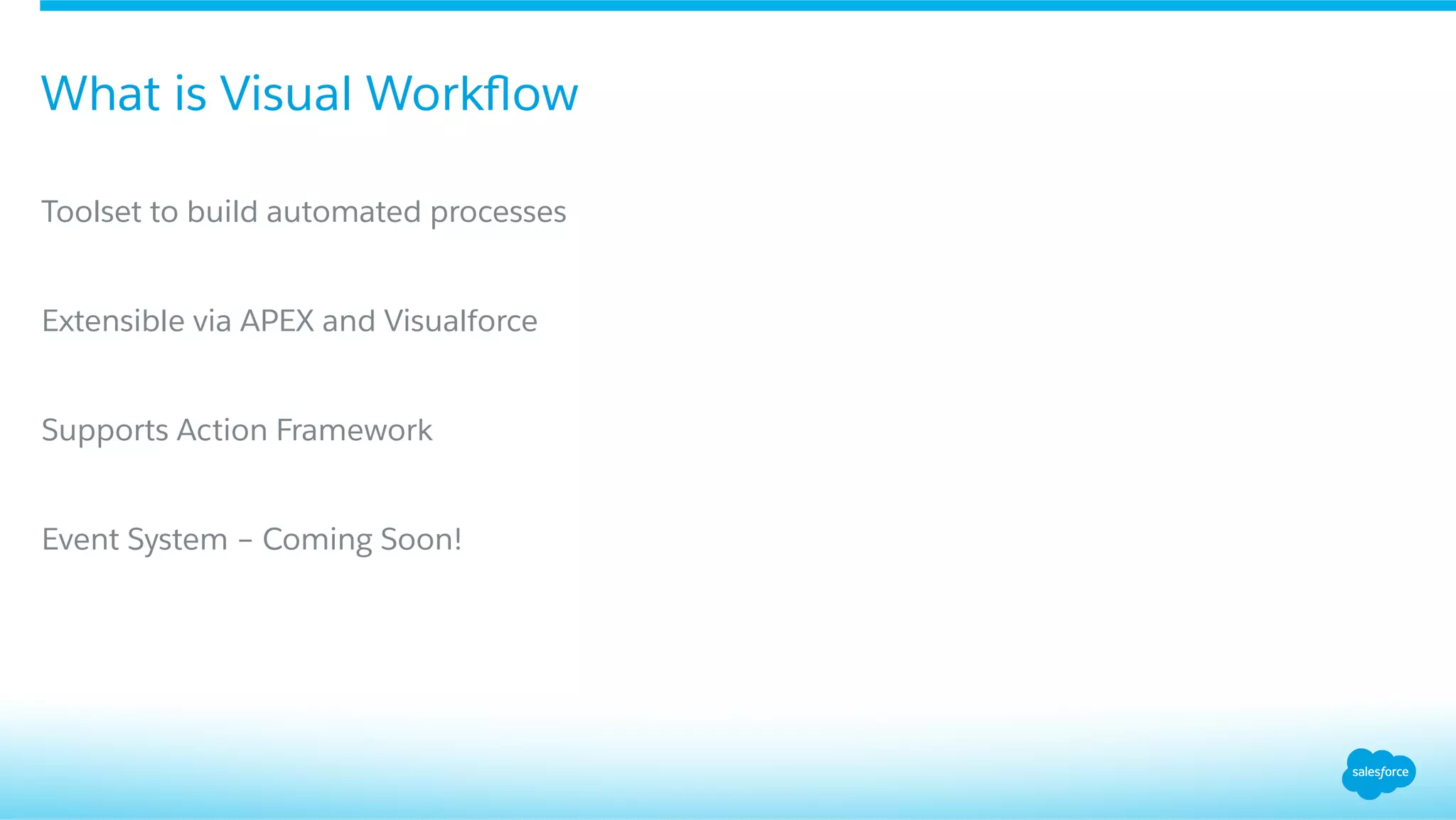 What is Visual Workflow

Toolset to build automated processes

Extensible via APEX and Visualforce

Supports Action Framework

Event System – Coming Soon!

salesforce